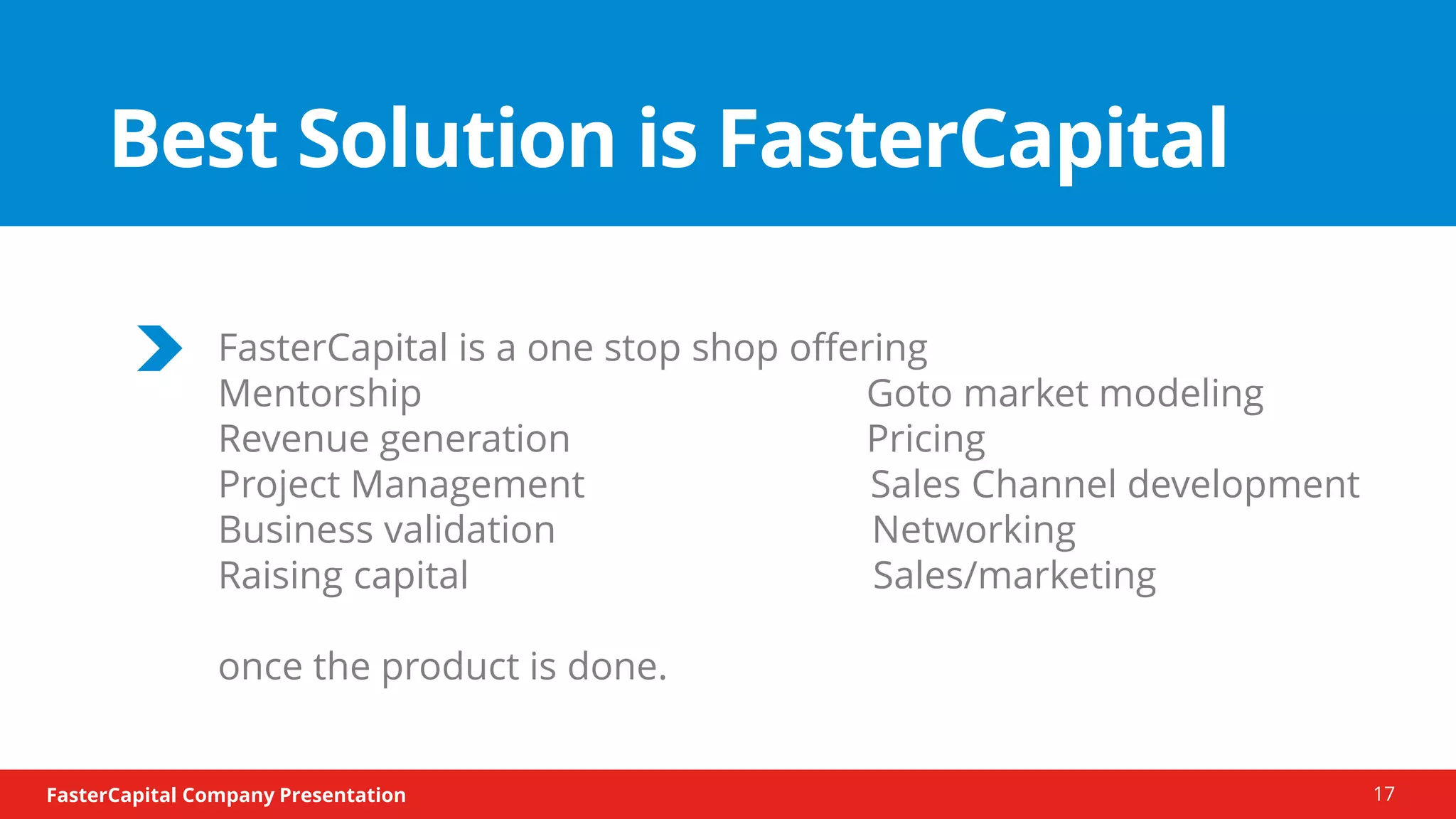 Best Solution is FasterCapital

FasterCapital is a one stop shop offering

Mentorship
Revenue generation
Project Management
Business validation
Raising capital

Goto market modeling
Pricing
Sales Channel development
Networking
Sales/marketing

once the product is done.

FasterCapital Company Presentation

17